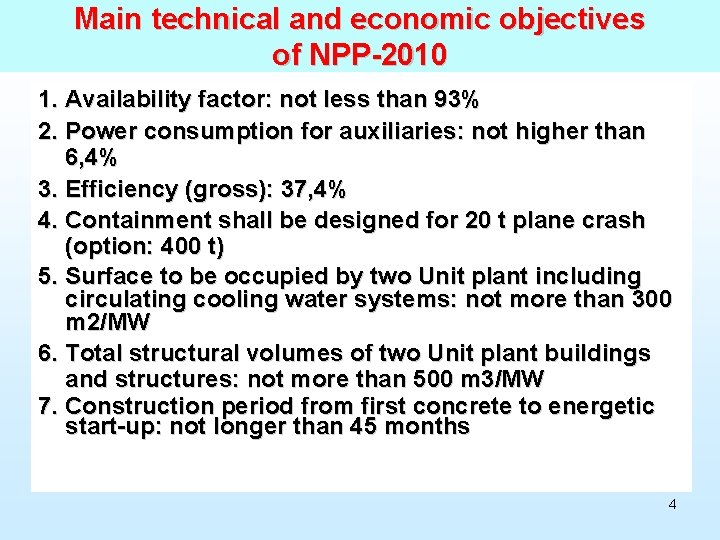 Main technical and economic objectives of NPP-2010

1. Availability factor: not less than 93%
2. Power consumption for auxiliaries: not higher than 6,4%
3. Efficiency (gross): 37,4%
4. Containment shall be designed for 20 t plane crash (option: 400 t)
5. Surface to be occupied by two Unit plant including circulating cooling water systems: not more than 300 m2/MW
6. Total structural volumes of two Unit plant buildings and structures: not more than 500 m3/MW
7. Construction period from first concrete to energetic start-up: not longer than 45 months

4